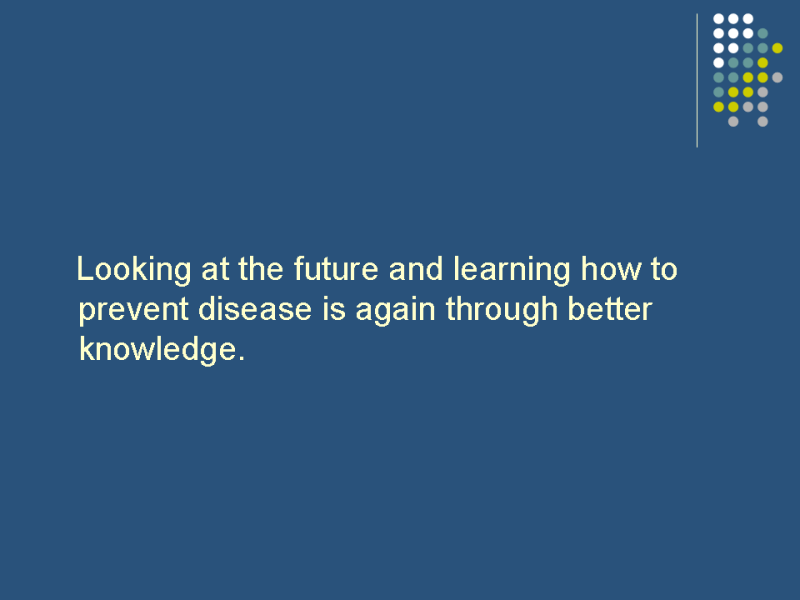 Looking at the future and learning how to prevent disease is again through better knowledge.